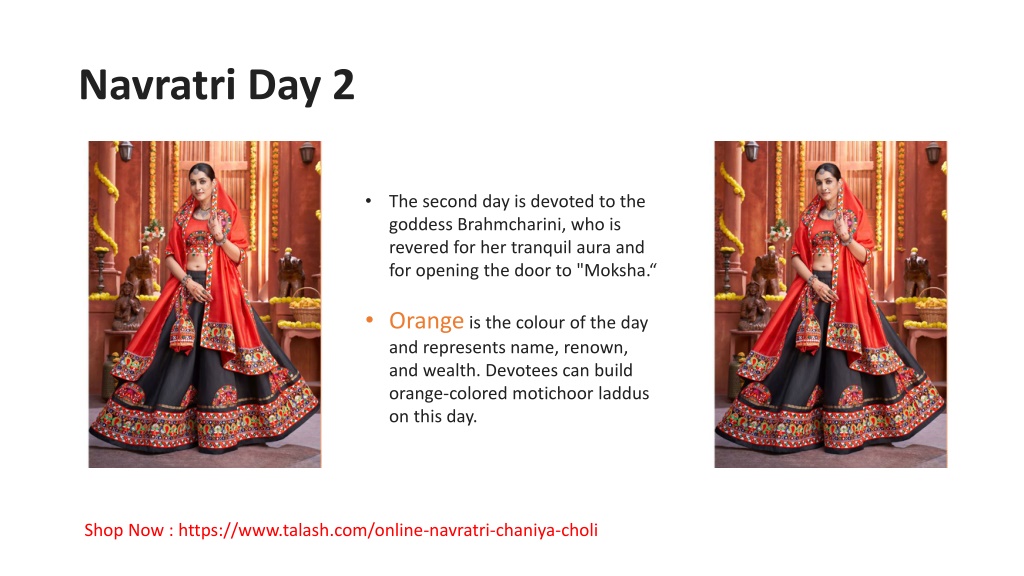 Navratri Day 2

• The second day is devoted to the goddess Brahmcharini, who is revered for her tranquil aura and for opening the door to "Moksha.“

• Orange is the colour of the day and represents name, renown, and wealth. Devotees can build orange-colored motichoor laddus on this day.

Shop Now : https://www.talash.com/online-navratri-chaniya-choli